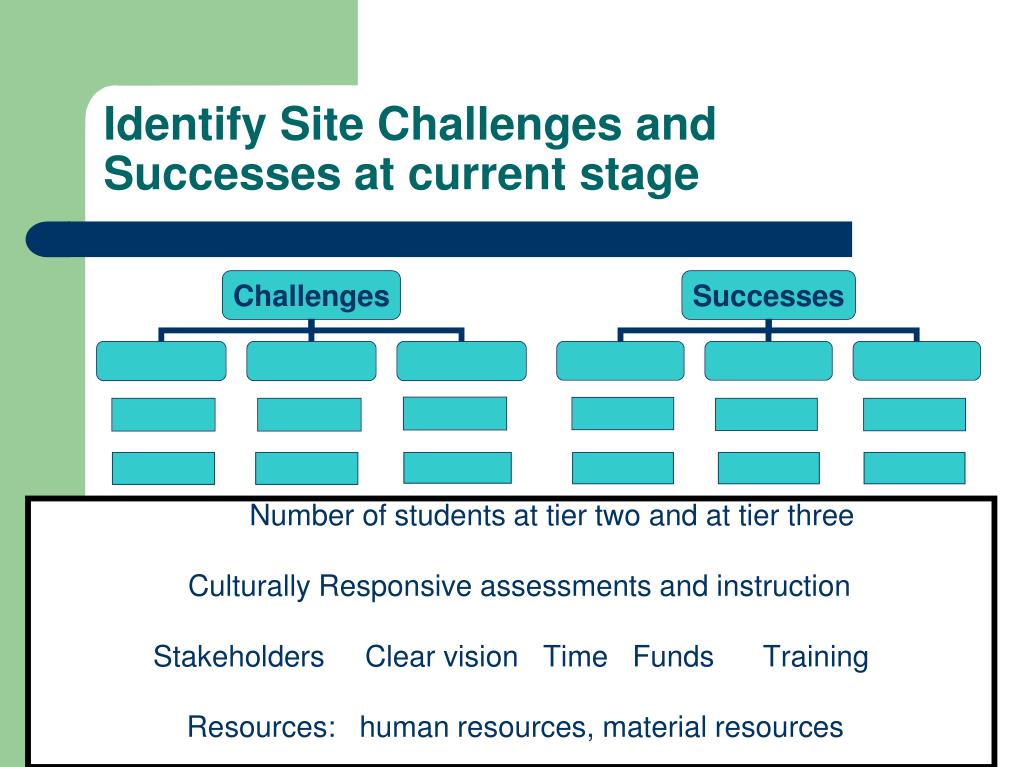 Identify Site Challenges and Successes at current stage

Challenges

Successes

Number of students at tier two and at tier three

Culturally Responsive assessments and instruction

Stakeholders Clear vision Time Funds Training

Resources: human resources, material resources